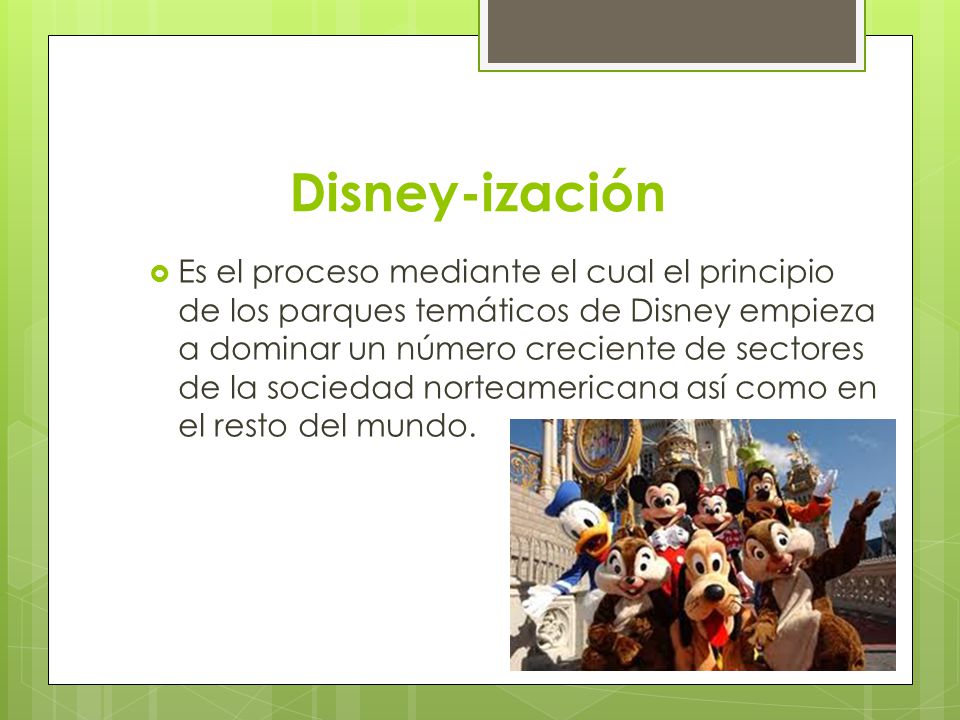 Disney-ización

Es el proceso mediante el cual el principio de los parques temáticos de Disney empieza a dominar un número creciente de sectores de la sociedad norteamericana así como en el resto del mundo.